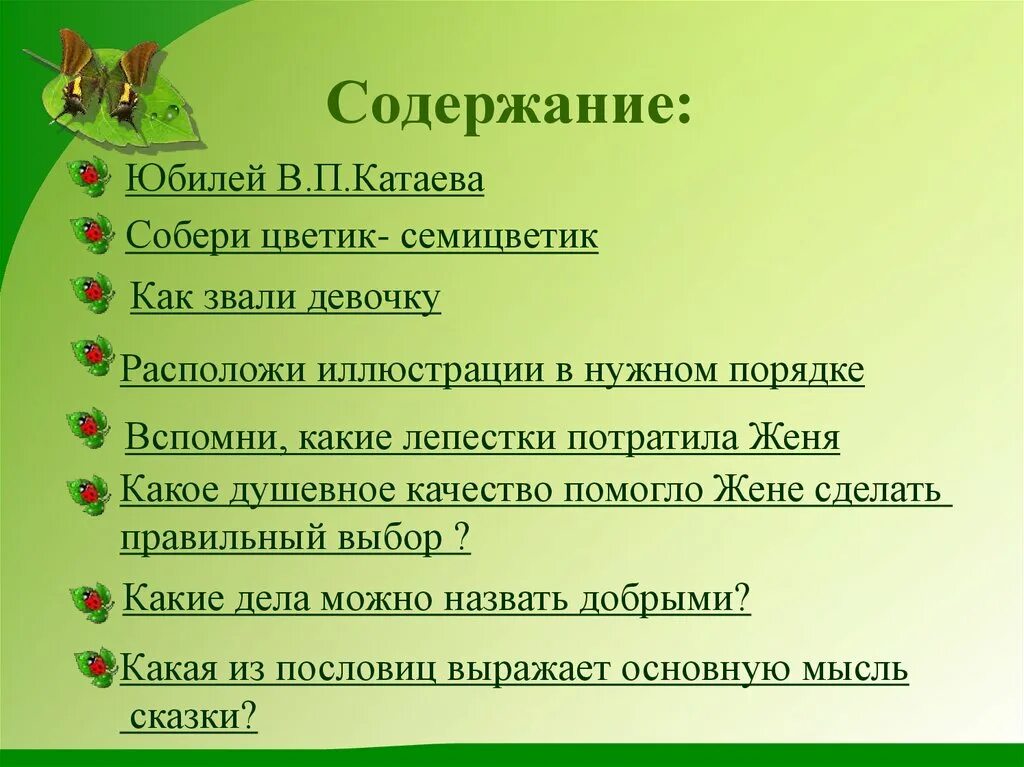 Содержание:

Юбилей В.П.Катаева

Собери цветик- семицветик

Как звали девочку

Расположи иллюстрации в нужном порядке

Вспомни, какие лепестки потратила Женя

Какое душевное качество помогло Жене сделать правильный выбор ?

Какие дела можно назвать добрыми?

Какая из пословиц выражает основную мысль сказки?